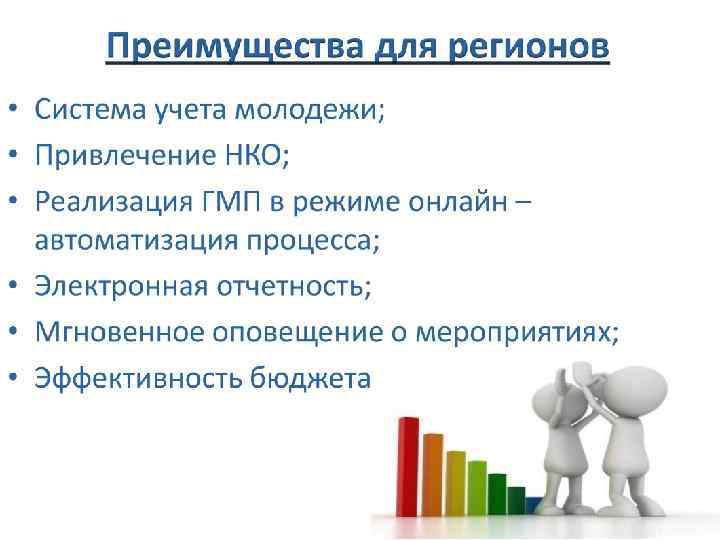 Преимущества для регионов

• Система учета молодежи;
• Привлечение НКО;
• Реализация ГМП в режиме онлайн – автоматизация процесса;
• Электронная отчетность;
• Мгновенное оповещение о мероприятиях;
• Эффективность бюджета